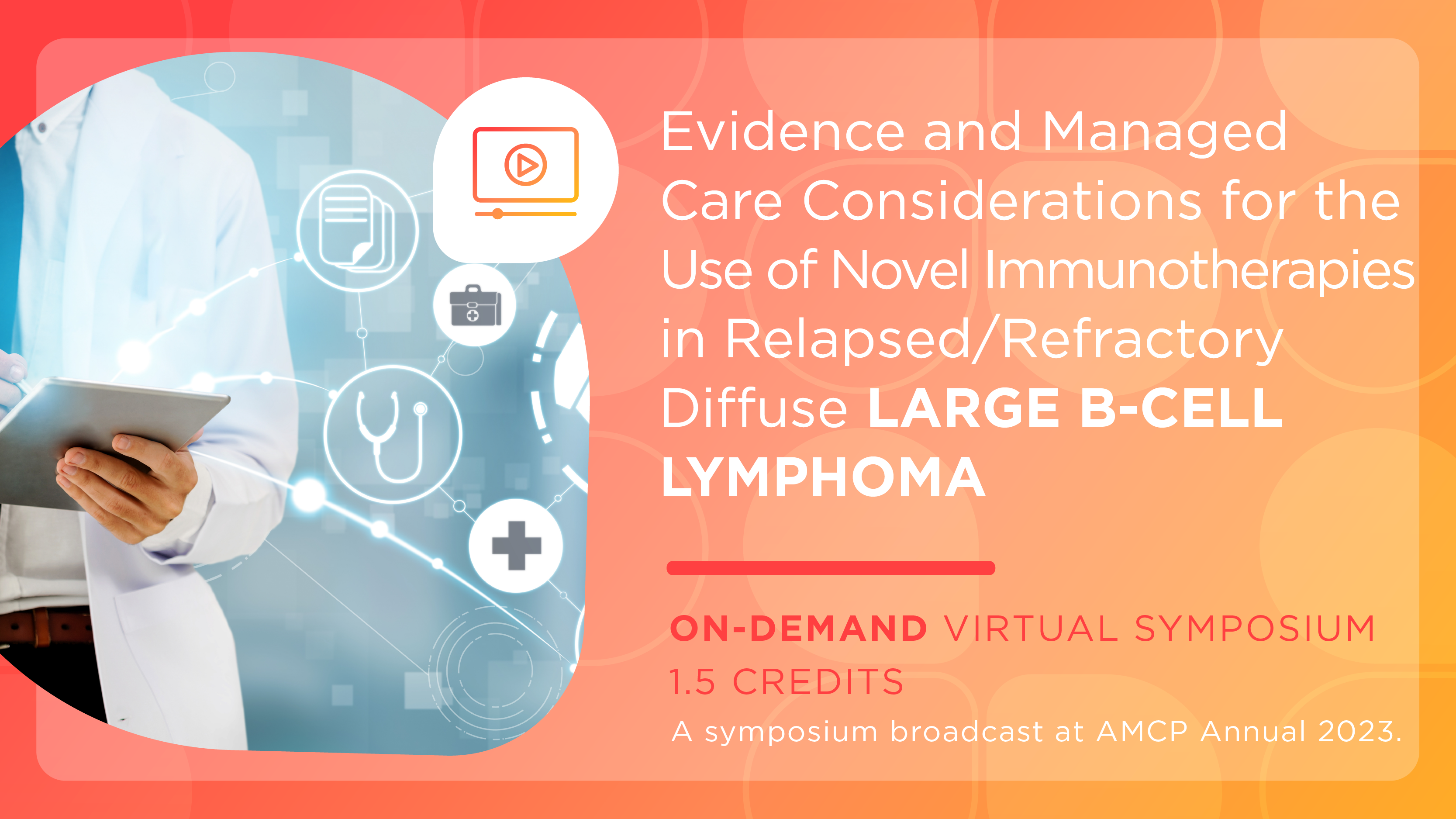 Evidence and Managed Care Considerations for the Use of Novel Immunotherapies in Relapsed/Refractory Diffuse LARGE B-CELL LYMPHOMA

ON-DEMAND VIRTUAL SYMPOSIUM
1.5 CREDITS
A symposium broadcast at AMCP Annual 2023.